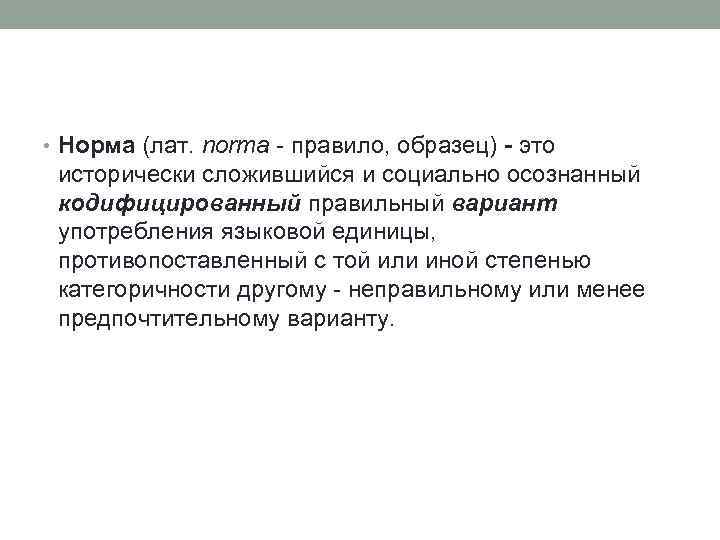 • Норма (лат. norma - правило, образец) - это исторически сложившийся и социально осознанный кодифицированный правильный вариант употребления языковой единицы, противопоставленный с той или иной степенью категоричности другому - неправильному или менее предпочтительному варианту.